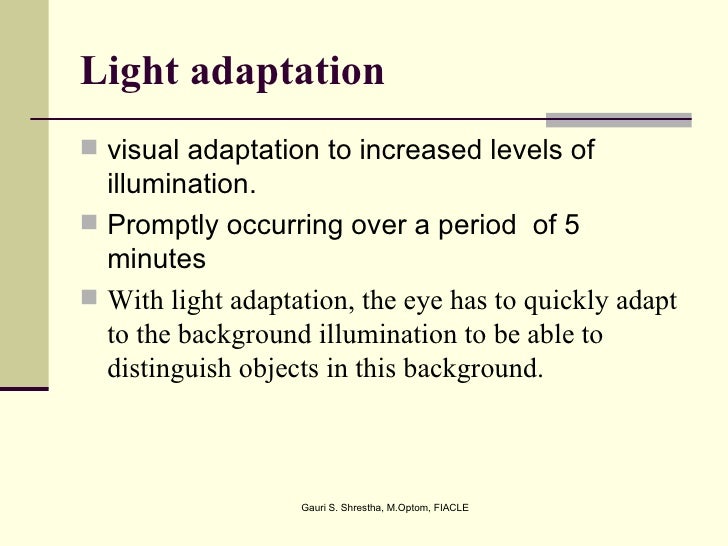 Light adaptation

- visual adaptation to increased levels of illumination.
- Promptly occurring over a period of 5 minutes
- With light adaptation, the eye has to quickly adapt to the background illumination to be able to distinguish objects in this background.

Gauri S. Shrestha, M.Optom, FIACLE